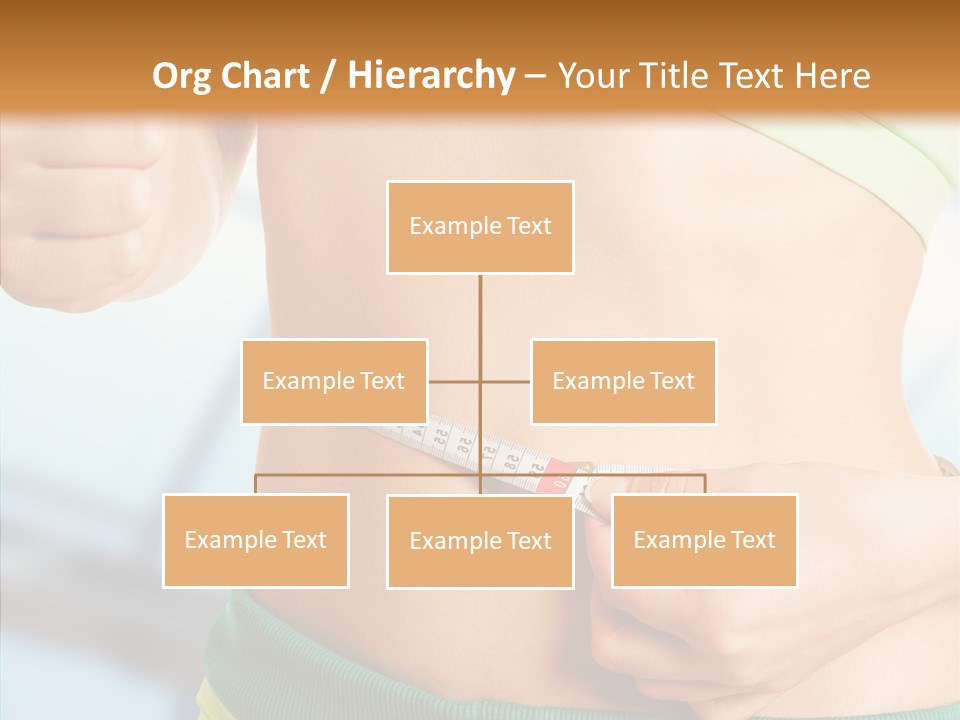 Org Chart / Hierarchy – Your Title Text Here

Example Text

Example Text

Example Text

Example Text

Example Text

Example Text